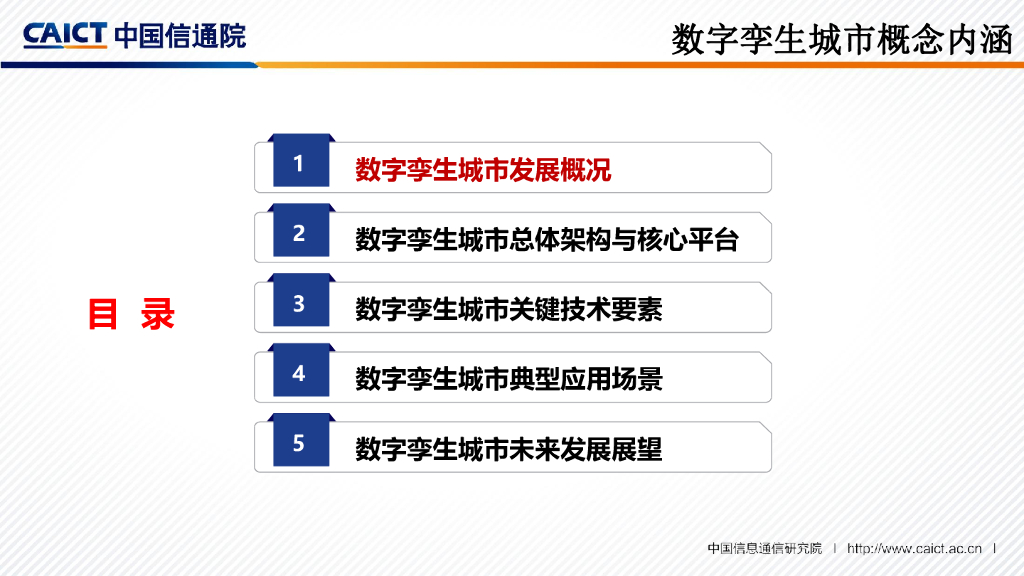 CAICT 中国信通院

数字孪生城市概念内涵

目 录

1 数字孪生城市发展概况

2 数字孪生城市总体架构与核心平台

3 数字孪生城市关键技术要素

4 数字孪生城市典型应用场景

5 数字孪生城市未来发展展望

中国信息通信研究院 | http://www.caict.ac.cn |